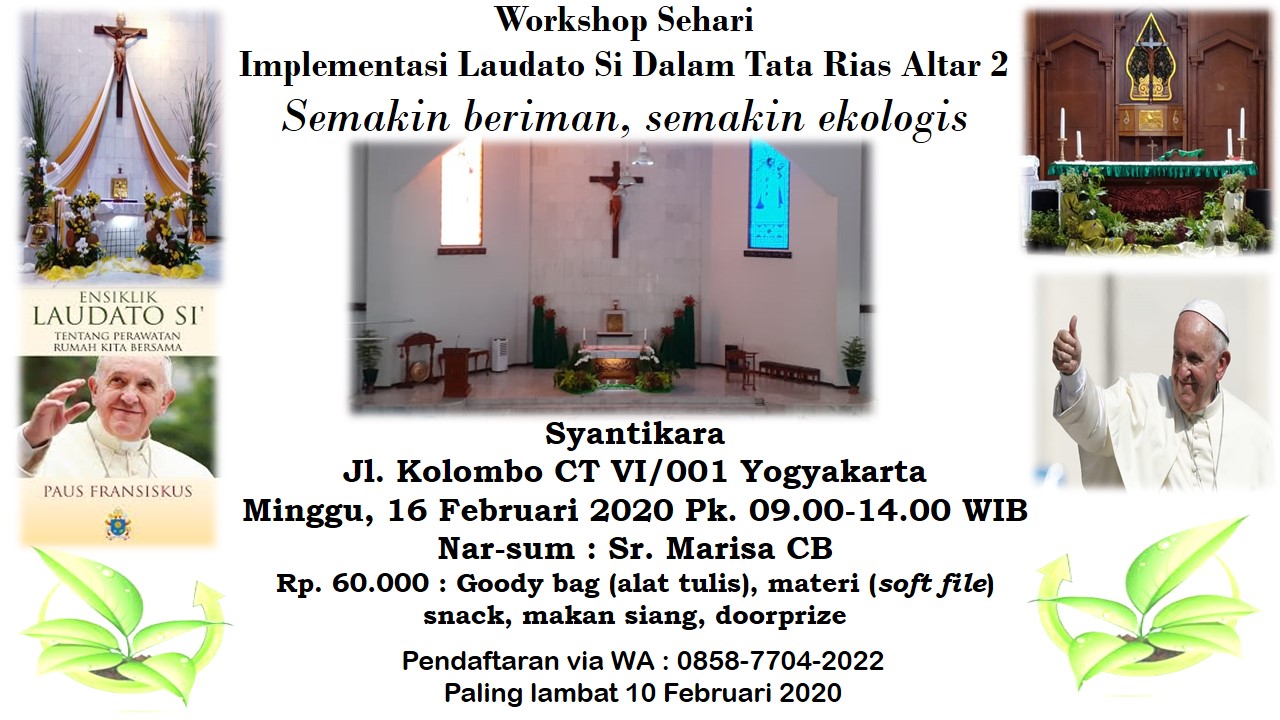 Workshop Sehari
Implementasi Laudato Si Dalam Tata Rias Altar 2
Semakin beriman, semakin ekologis

ENSIKLIK
LAUDATO SI'
TENTANG PERAWATAN RUMAH KITA BERSAMA
PAUS FRANSISKUS

Syantikara
Jl. Kolombo CT VI/001 Yogyakarta
Minggu, 16 Februari 2020 Pk. 09.00-14.00 WIB
Nar-sum : Sr. Marisa CB
Rp. 60.000 : Goody bag (alat tulis), materi (soft file) snack, makan siang, doorprize

Pendaftaran via WA : 0858-7704-2022
Paling lambat 10 Februari 2020